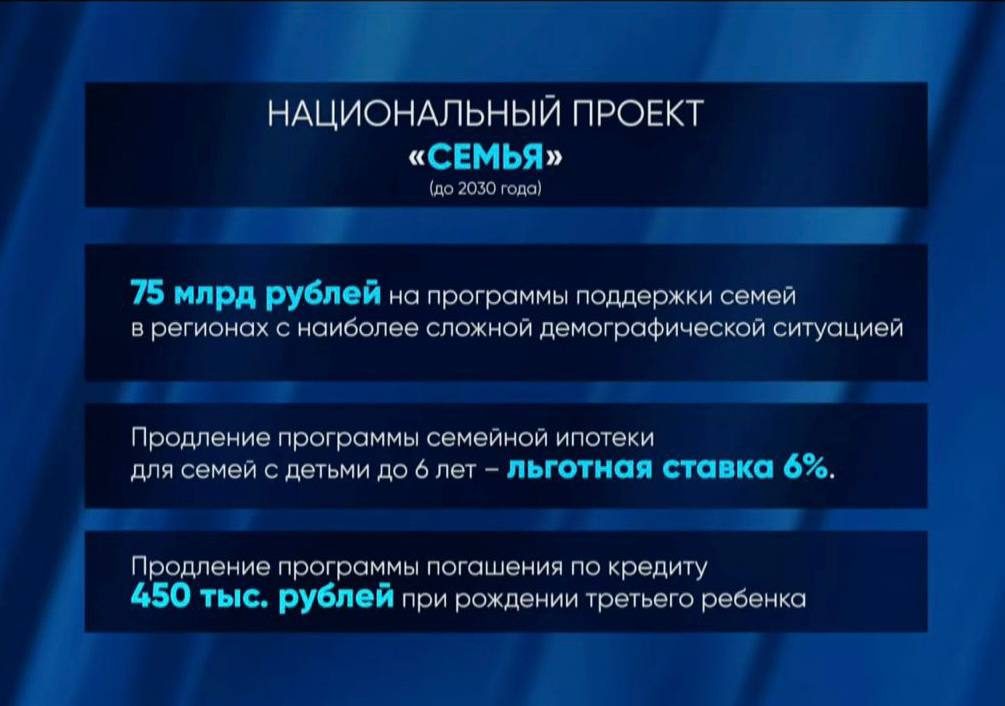 НАЦИОНАЛЬНЫЙ ПРОЕКТ
«СЕМЬЯ»
(до 2030 года)

75 млрд рублей на программы поддержки семей в регионах с наиболее сложной демографической ситуацией

Продление программы семейной ипотеки для семей с детьми до 6 лет – льготная ставка 6%.

Продление программы погашения по кредиту 450 тыс. рублей при рождении третьего ребенка